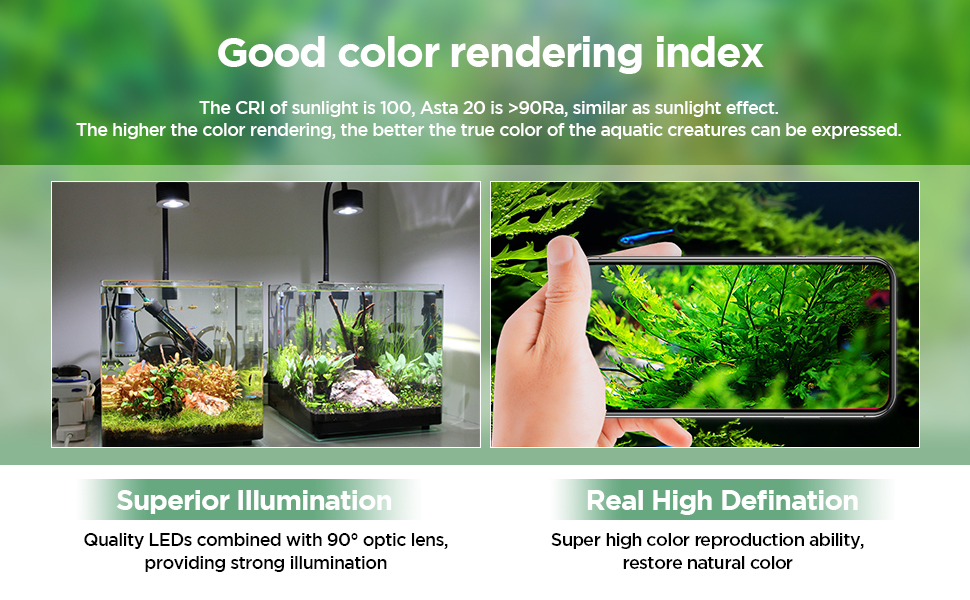 Good color rendering index

The CRI of sunlight is 100, Asta 20 is >90Ra, similar as sunlight effect.
The higher the color rendering, the better the true color of the aquatic creatures can be expressed.

Superior Illumination

Quality LEDs combined with 90° optic lens, providing strong illumination

Real High Defination

Super high color reproduction ability, restore natural color